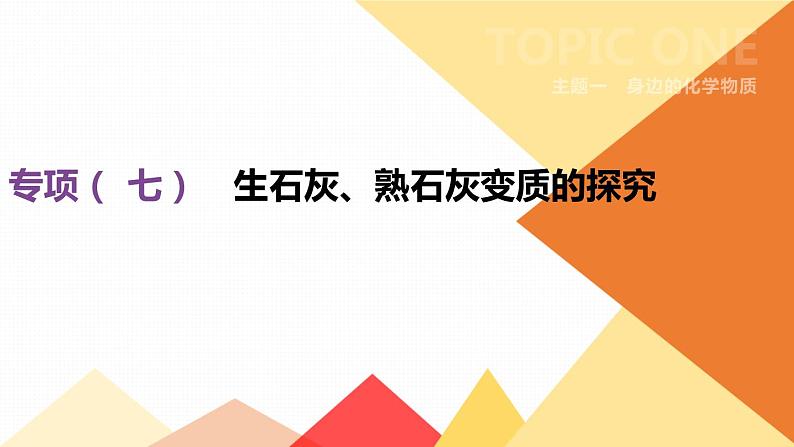 TOPIC ONE
主题一　身边的化学物质

专项（七）　生石灰、熟石灰变质的探究